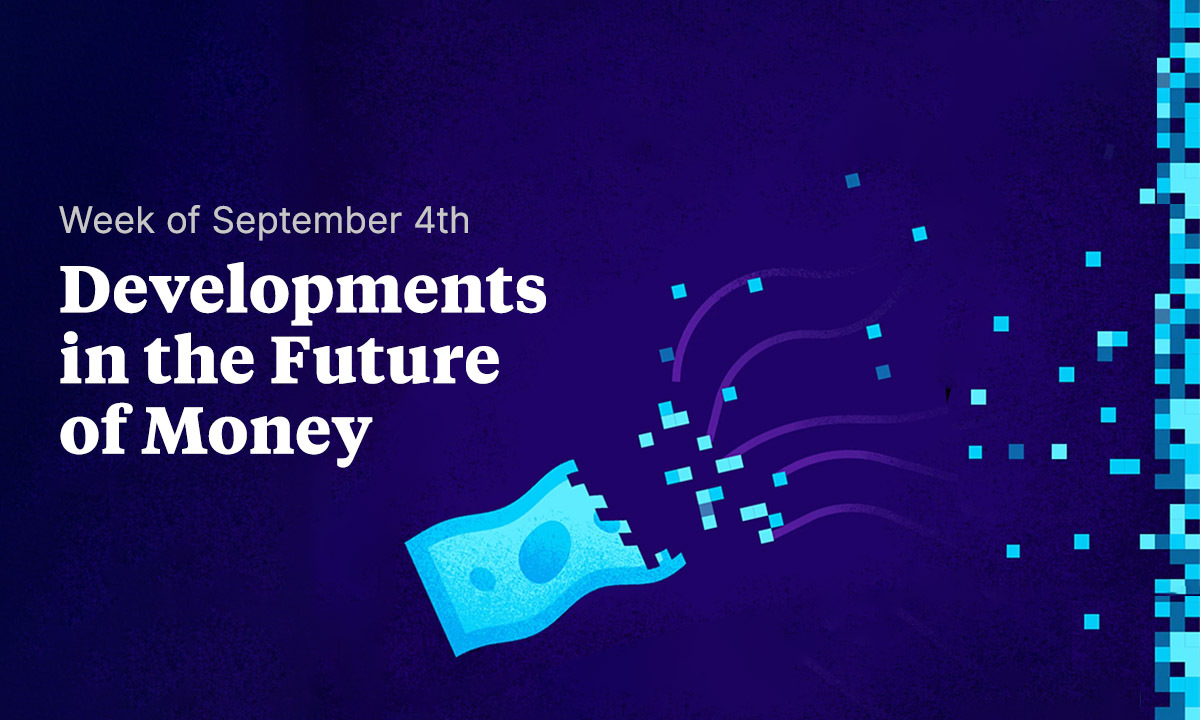 Week of September 4th

Developments in the Future of Money